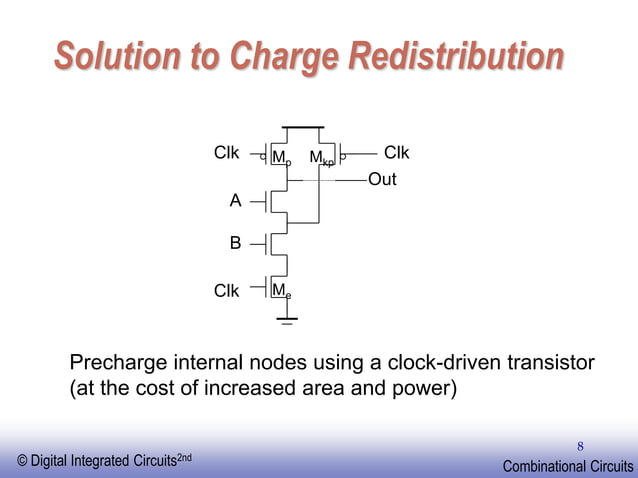 Solution to Charge Redistribution

Clk
$M_p$
$M_{kp}$
Clk
Out
A
B
Clk
$M_e$

Precharge internal nodes using a clock-driven transistor (at the cost of increased area and power)

© Digital Integrated Circuits$^{2nd}$

8

Combinational Circuits